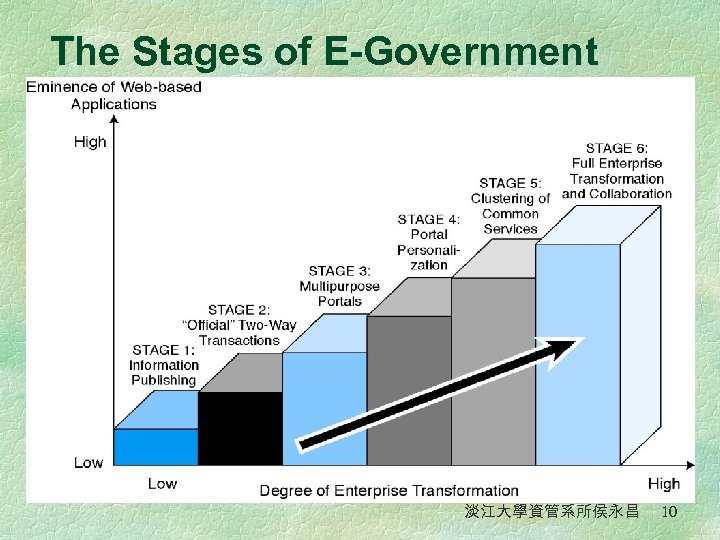 The Stages of E-Government

Eminence of Web-based Applications

High

Low

STAGE 1: Information Publishing

STAGE 2: "Official" Two-Way Transactions

STAGE 3: Multipurpose Portals

STAGE 4: Portal Personalization

STAGE 5: Clustering of Common Services

STAGE 6: Full Enterprise Transformation and Collaboration

Low

Degree of Enterprise Transformation

High

淡江大學資管系所侯永昌 10